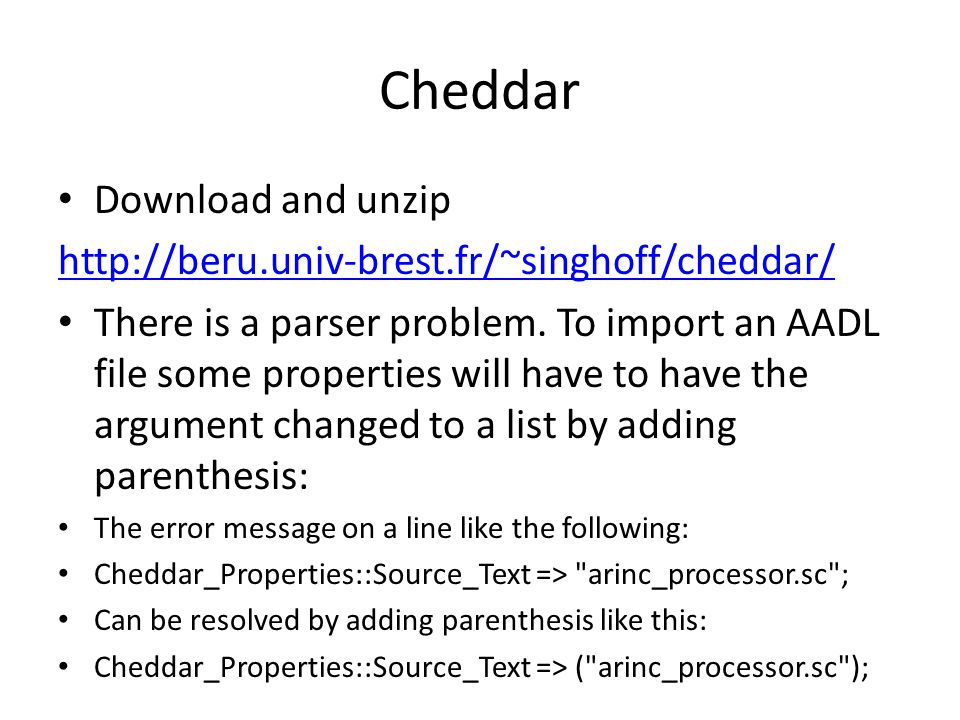 Cheddar

• Download and unzip

http://beru.univ-brest.fr/~singhoff/cheddar/

• There is a parser problem. To import an AADL file some properties will have to have the argument changed to a list by adding parenthesis:

• The error message on a line like the following:

• Cheddar_Properties::Source_Text => "arinc_processor.sc";

• Can be resolved by adding parenthesis like this:

• Cheddar_Properties::Source_Text => ("arinc_processor.sc");